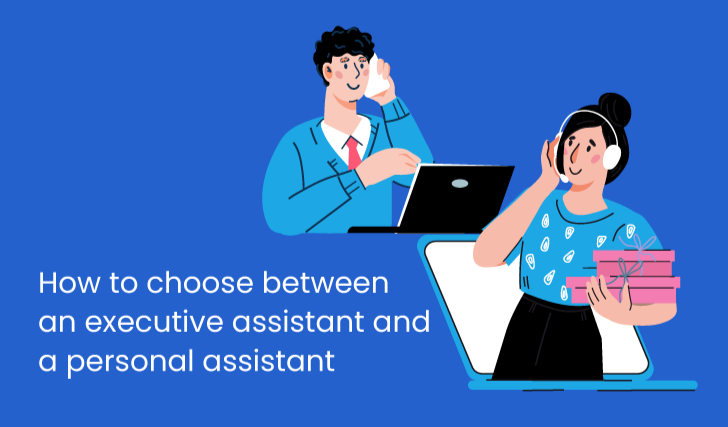 How to choose between an executive assistant and a personal assistant